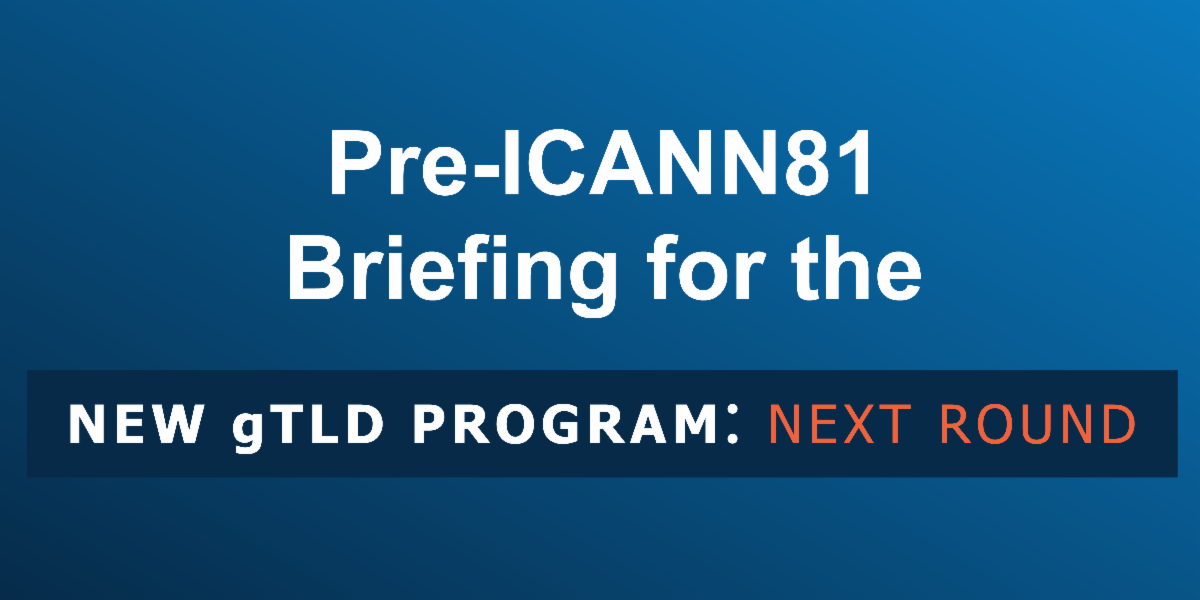 Pre-ICANN81
Briefing for the

NEW gTLD PROGRAM: NEXT ROUND